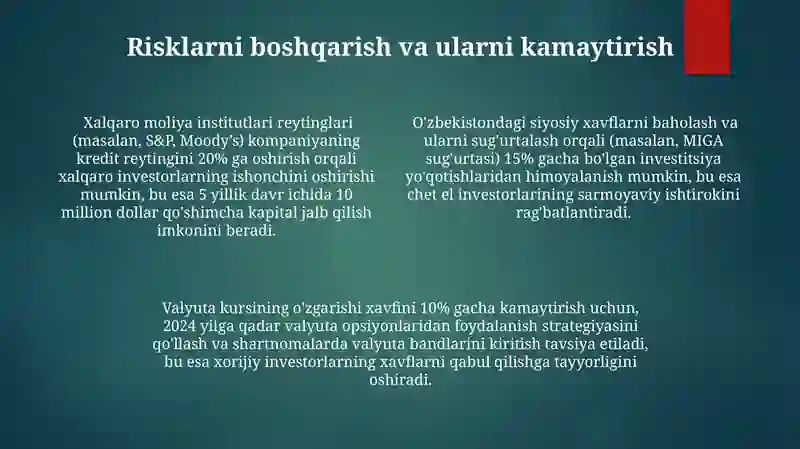 Risklarni boshqarish va ularni kamaytirish

Xalqaro moliya institutlari reytinglari (masalan, S&P, Moody's) kompaniyaning kredit reytingini 20% ga oshirish orqali xalqaro investorlarning ishonchini oshirishi mumkin, bu esa 5 yillik davr ichida 10 million dollar qo'shimcha kapital jalb qilish imkonini beradi.

O'zbekistondagi siyosiy xavflarni baholash va ularni sug'urtalash orqali (masalan, MIGA sug'urtasi) 15% gacha bo'lgan investitsiya yo'qotishlaridan himoyalanish mumkin, bu esa chet el investorlarining sarmoyaviy ishtirokini rag'batlantiradi.

Valyuta kursining o'zgarishi xavfini 10% gacha kamaytirish uchun, 2024 yilga qadar valyuta opsiyonlaridan foydalanish strategiyasini qo'llash va shartnomalarda valyuta bandlarini kiritish tavsiya etiladi, bu esa xorijiy investorlarning xavflarni qabul qilishga tayyorligini oshiradi.